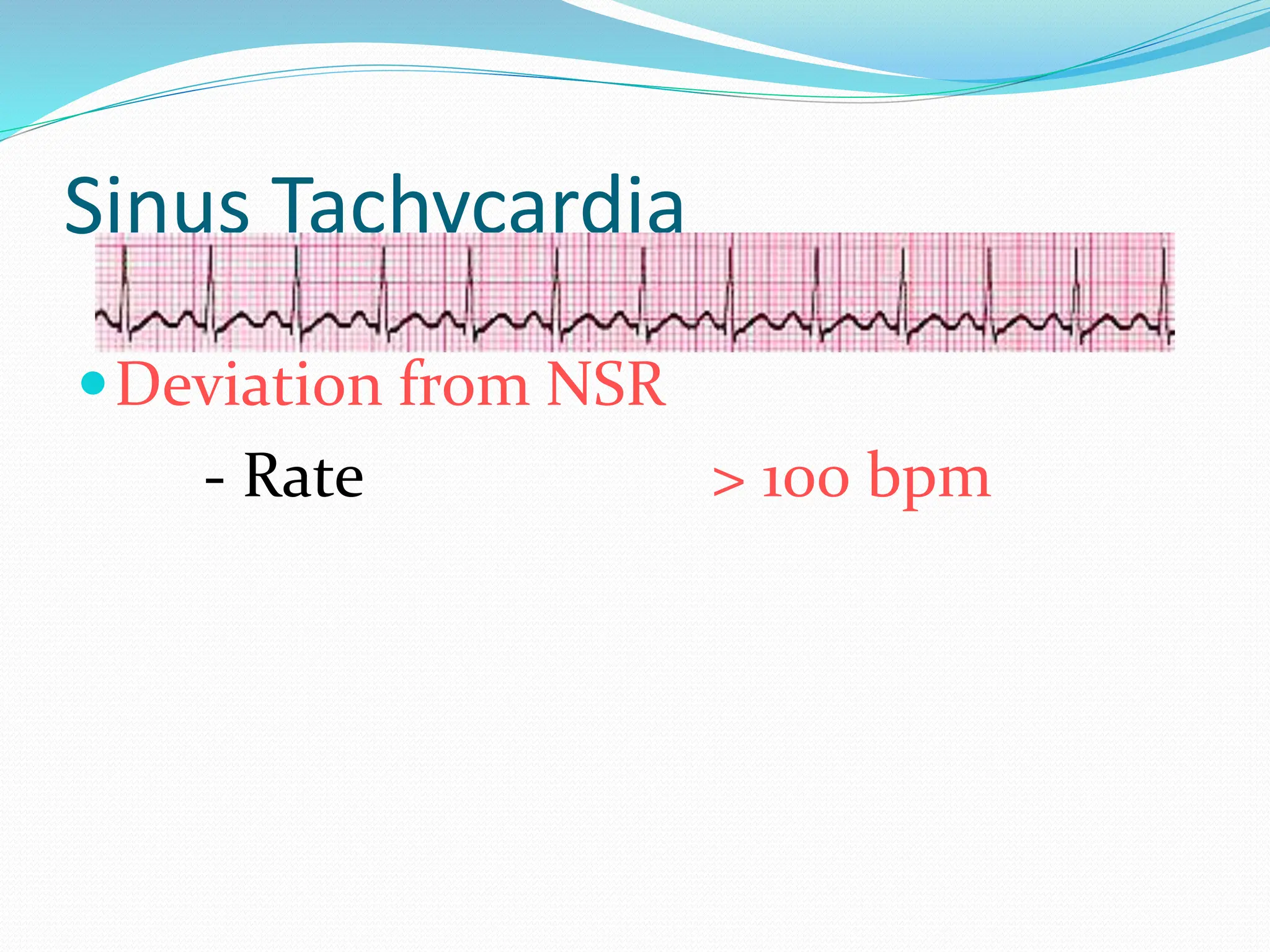 Sinus Tachycardia

Deviation from NSR

- Rate > 100 bpm